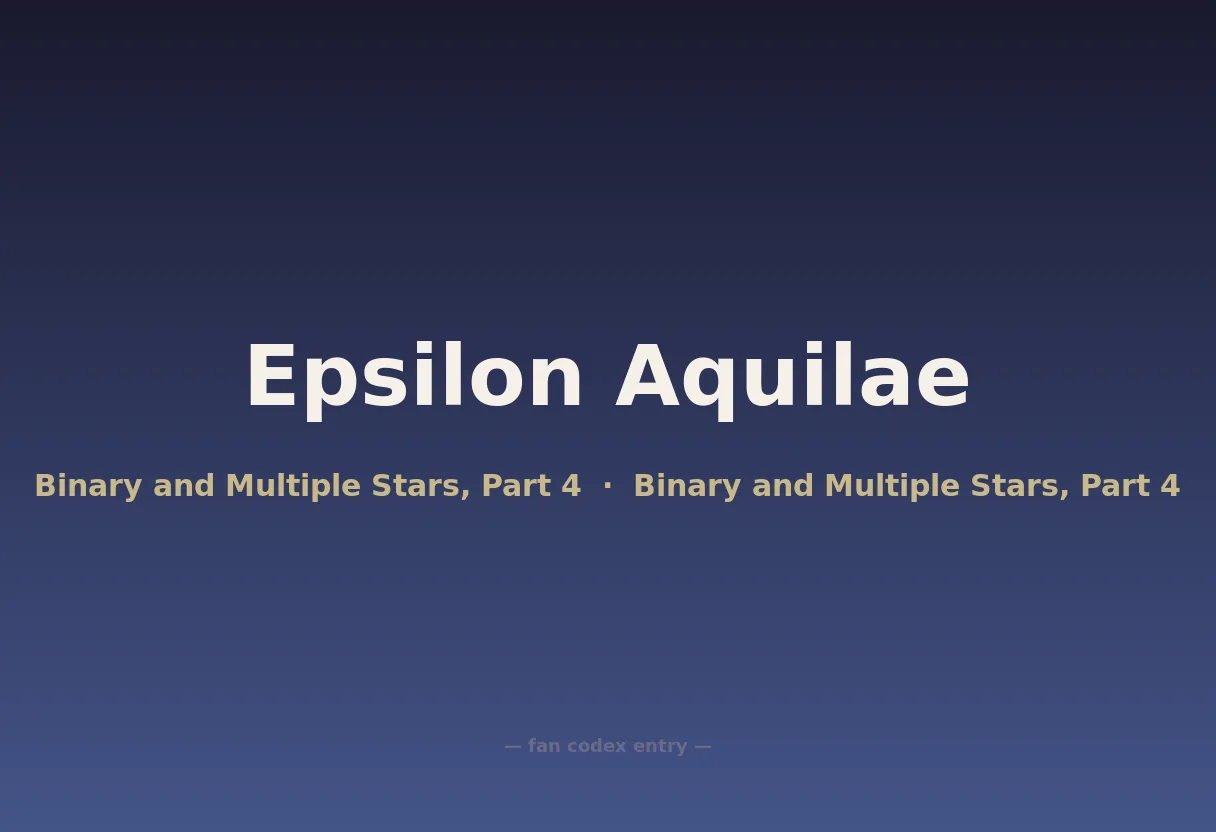 Epsilon Aquilae

Binary and Multiple Stars, Part 4 · Binary and Multiple Stars, Part 4

— fan codex entry —